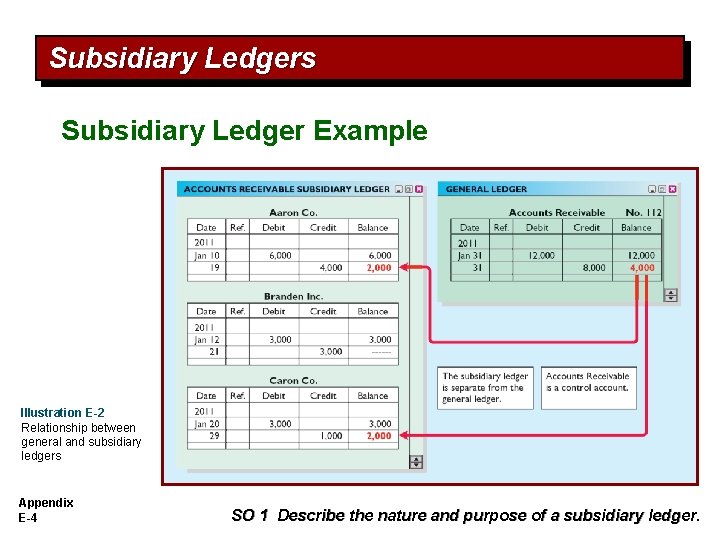 Subsidiary Ledgers

Subsidiary Ledger Example

ACCOUNTS RECEIVABLE SUBSIDIARY LEDGER

Aaron Co.

| Date | Ref. | Debit | Credit | Balance |
|---|---|---|---|---|
| 2011 | | | | |
| Jan 10 | | 6,000 | | 6,000 |
| 19 | | | 4,000 | 2,000 |

Branden Inc.

| Date | Ref. | Debit | Credit | Balance |
|---|---|---|---|---|
| 2011 | | | | |
| Jan 12 | | 3,000 | | 3,000 |
| 21 | | | 3,000 | ------ |

Caron Co.

| Date | Ref. | Debit | Credit | Balance |
|---|---|---|---|---|
| 2011 | | | | |
| Jan 20 | | 3,000 | | 3,000 |
| 29 | | | 1,000 | 2,000 |

GENERAL LEDGER

Accounts Receivable No. 112

| Date | Ref. | Debit | Credit | Balance |
|---|---|---|---|---|
| 2011 | | | | |
| Jan 31 | | 12,000 | | 12,000 |
| 31 | | | 8,000 | 4,000 |

The subsidiary ledger is separate from the general ledger.

Accounts Receivable is a control account.

Illustration E-2
Relationship between general and subsidiary ledgers

Appendix
E-4

SO 1 Describe the nature and purpose of a subsidiary ledger.